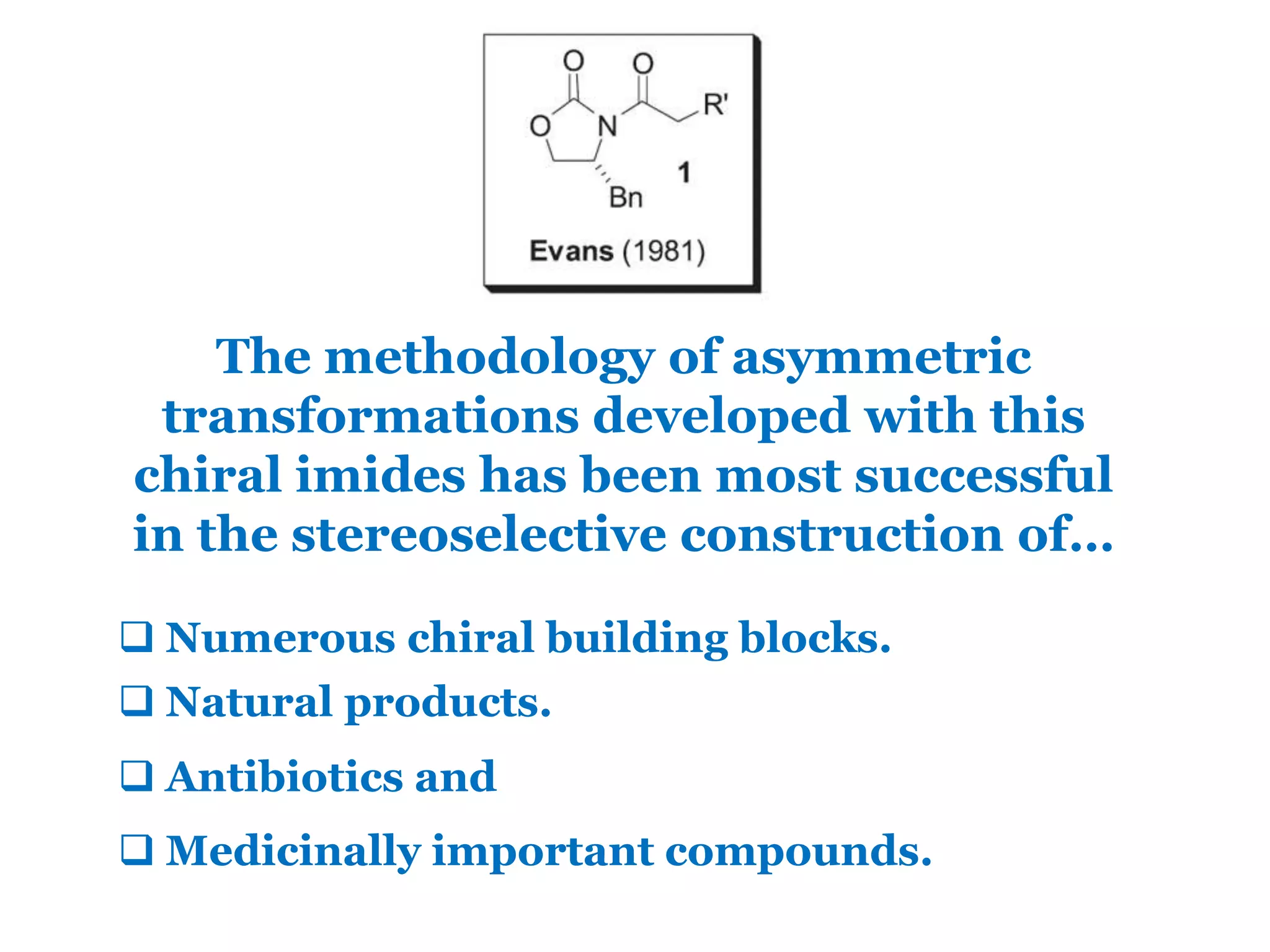 O
O
O
N
R'
1
Bn
Evans (1981)

The methodology of asymmetric transformations developed with this chiral imides has been most successful in the stereoselective construction of…

❑ Numerous chiral building blocks.
❑ Natural products.
❑ Antibiotics and
❑ Medicinally important compounds.